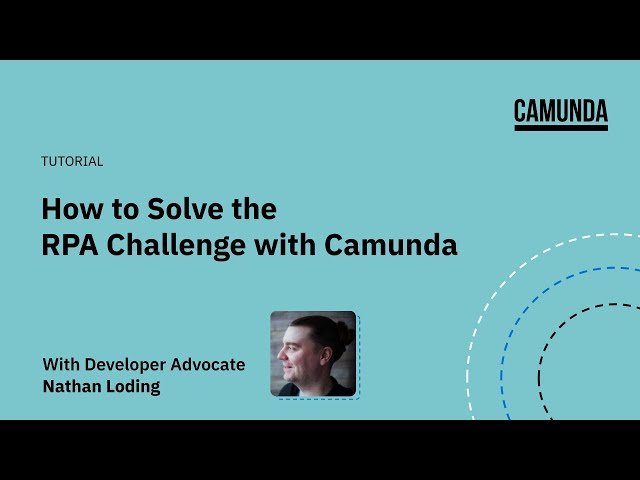 CAMUNDA

TUTORIAL

How to Solve the RPA Challenge with Camunda

With Developer Advocate Nathan Loding